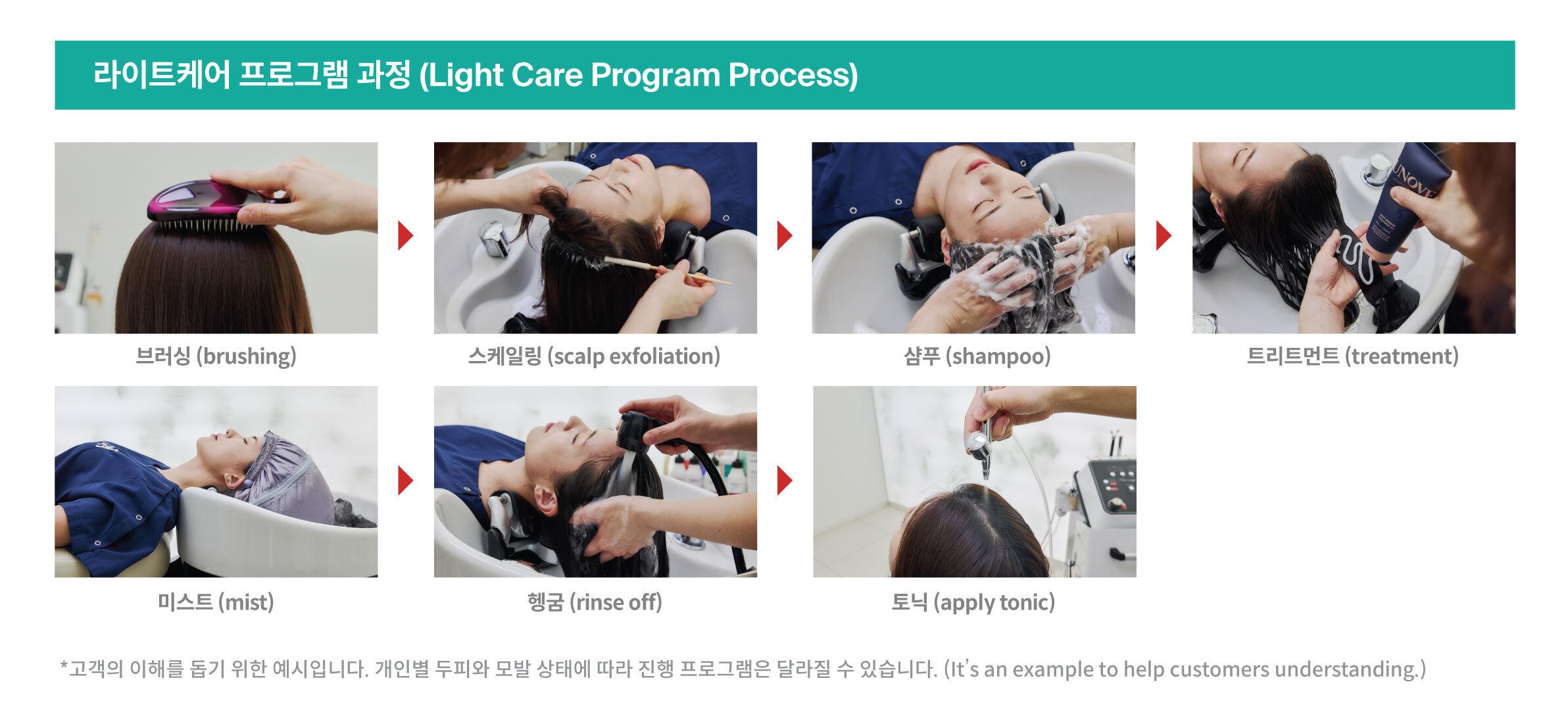 라이트케어 프로그램 과정 (Light Care Program Process)

브러싱 (brushing)

스케일링 (scalp exfoliation)

샴푸 (shampoo)

UNOVE

트리트먼트 (treatment)

미스트 (mist)

헹굼 (rinse off)

토닉 (apply tonic)

*고객의 이해를 돕기 위한 예시입니다. 개인별 두피와 모발 상태에 따라 진행 프로그램은 달라질 수 있습니다. (It's an example to help customers understanding.)